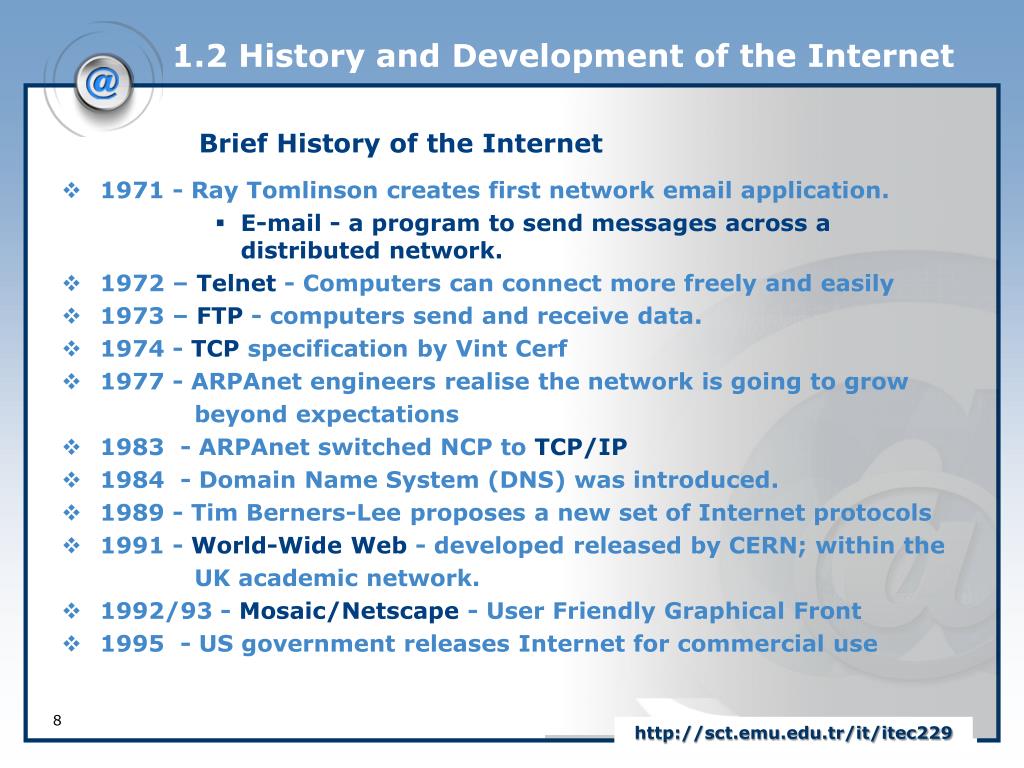 @

1.2 History and Development of the Internet

Brief History of the Internet

❖ 1971 - Ray Tomlinson creates first network email application.

▪ E-mail - a program to send messages across a distributed network.

❖ 1972 – Telnet - Computers can connect more freely and easily

❖ 1973 – FTP - computers send and receive data.

❖ 1974 - TCP specification by Vint Cerf

❖ 1977 - ARPAnet engineers realise the network is going to grow beyond expectations

❖ 1983 - ARPAnet switched NCP to TCP/IP

❖ 1984 - Domain Name System (DNS) was introduced.

❖ 1989 - Tim Berners-Lee proposes a new set of Internet protocols

❖ 1991 - World-Wide Web - developed released by CERN; within the UK academic network.

❖ 1992/93 - Mosaic/Netscape - User Friendly Graphical Front

❖ 1995 - US government releases Internet for commercial use

8

http://sct.emu.edu.tr/it/itec229